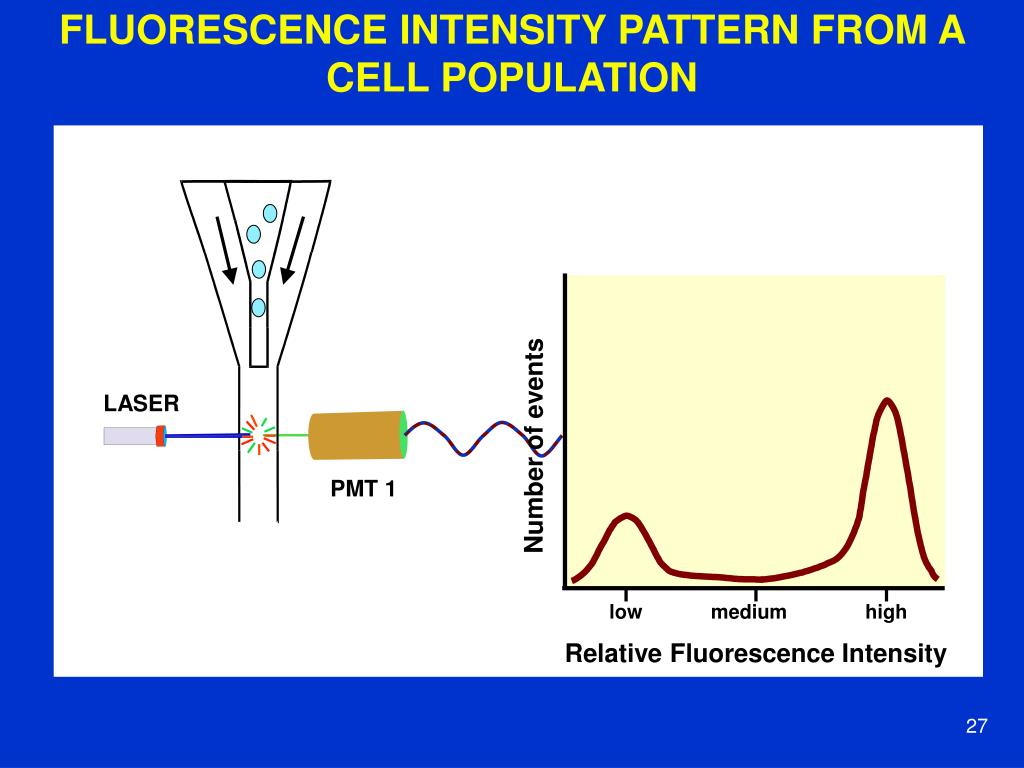 FLUORESCENCE INTENSITY PATTERN FROM A CELL POPULATION

LASER

PMT 1

Number of events

low medium high

Relative Fluorescence Intensity

27